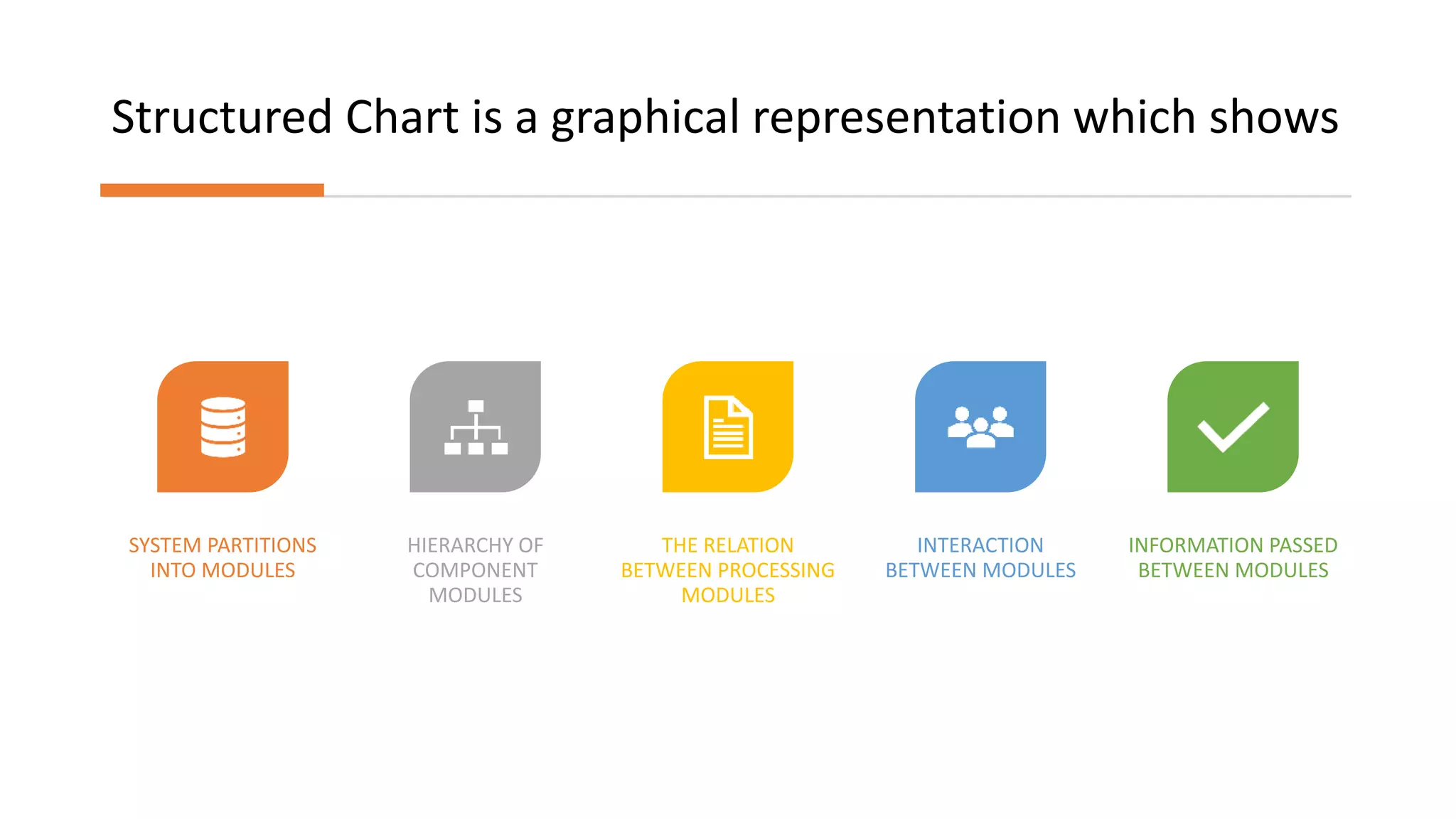 Structured Chart is a graphical representation which shows

SYSTEM PARTITIONS INTO MODULES

HIERARCHY OF COMPONENT MODULES

THE RELATION BETWEEN PROCESSING MODULES

INTERACTION BETWEEN MODULES

INFORMATION PASSED BETWEEN MODULES